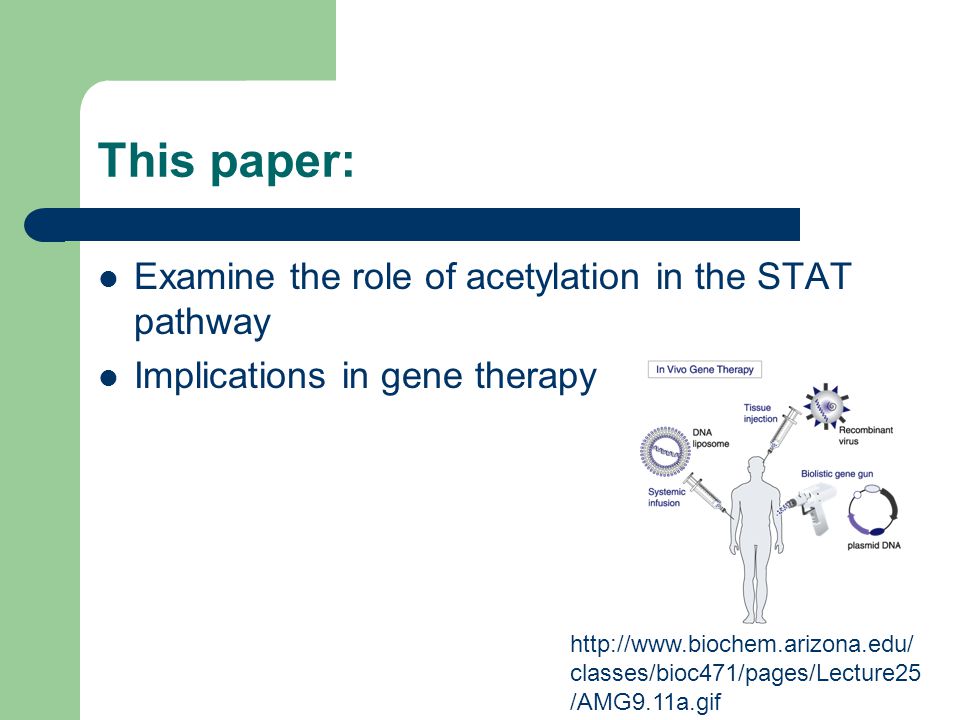 This paper:

- Examine the role of acetylation in the STAT pathway
- Implications in gene therapy

In Vivo Gene Therapy

Tissue injection

Recombinant virus

DNA liposome

Biolistic gene gun

Systemic infusion

plasmid DNA

http://www.biochem.arizona.edu/classes/bioc471/pages/Lecture25/AMG9.11a.gif